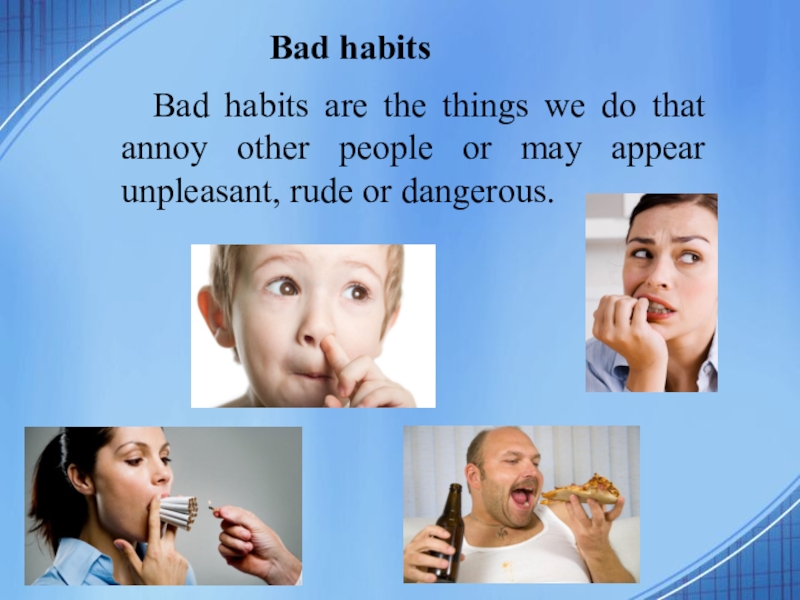 Bad habits

Bad habits are the things we do that annoy other people or may appear unpleasant, rude or dangerous.